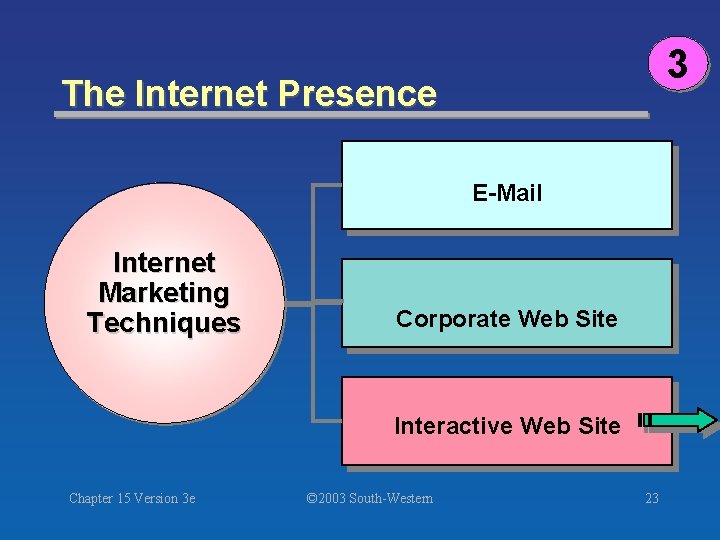 3

The Internet Presence

Internet Marketing Techniques

E-Mail

Corporate Web Site

Interactive Web Site

Chapter 15 Version 3e

©2003 South-Western

23